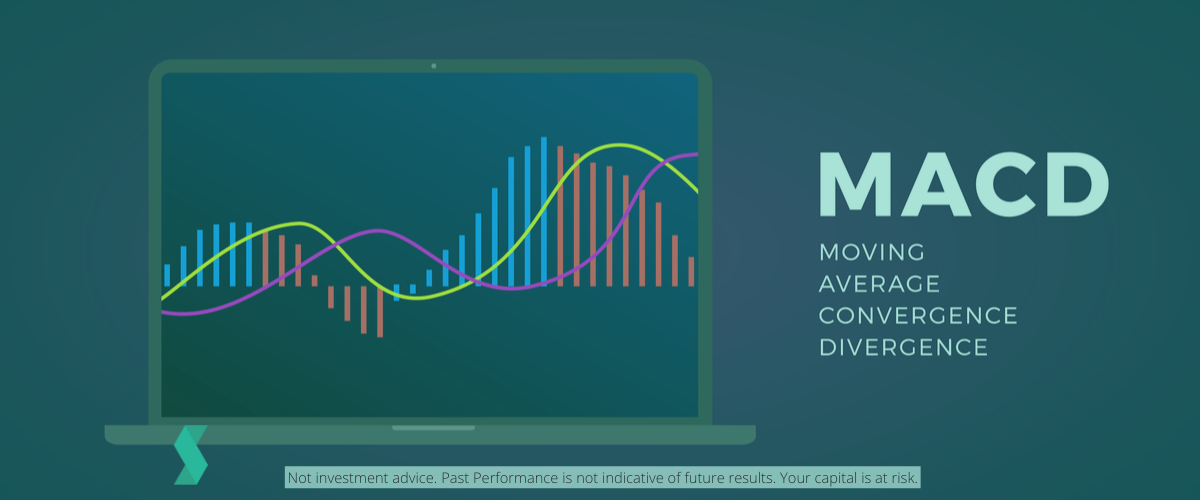 MACD

MOVING
AVERAGE
CONVERGENCE
DIVERGENCE

Not investment advice. Past Performance is not indicative of future results. Your capital is at risk.